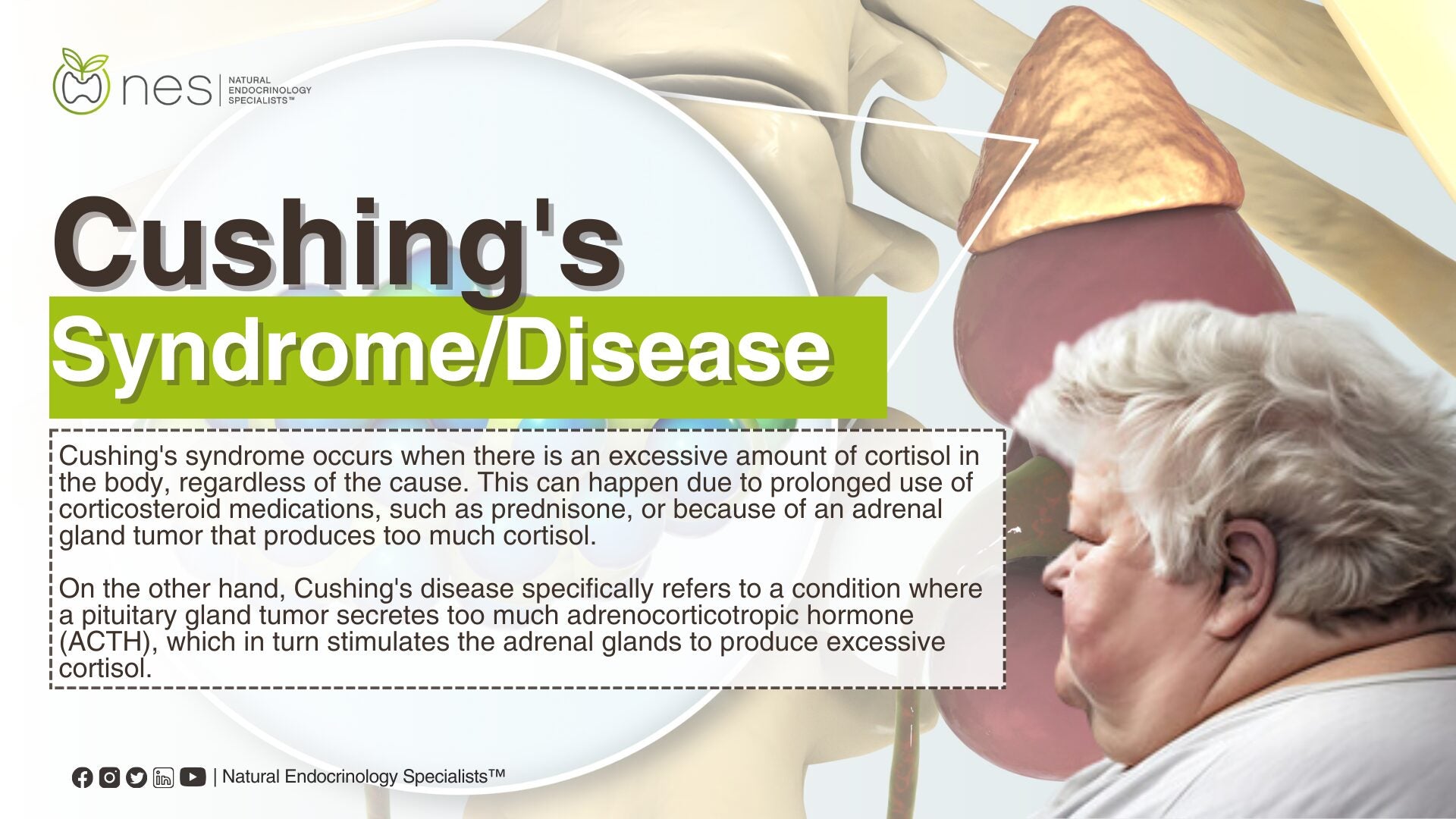 nes | NATURAL ENDOCRINOLOGY SPECIALISTS™

Cushing's
Syndrome/Disease

Cushing's syndrome occurs when there is an excessive amount of cortisol in the body, regardless of the cause. This can happen due to prolonged use of corticosteroid medications, such as prednisone, or because of an adrenal gland tumor that produces too much cortisol.

On the other hand, Cushing's disease specifically refers to a condition where a pituitary gland tumor secretes too much adrenocorticotropic hormone (ACTH), which in turn stimulates the adrenal glands to produce excessive cortisol.

| Natural Endocrinology Specialists™